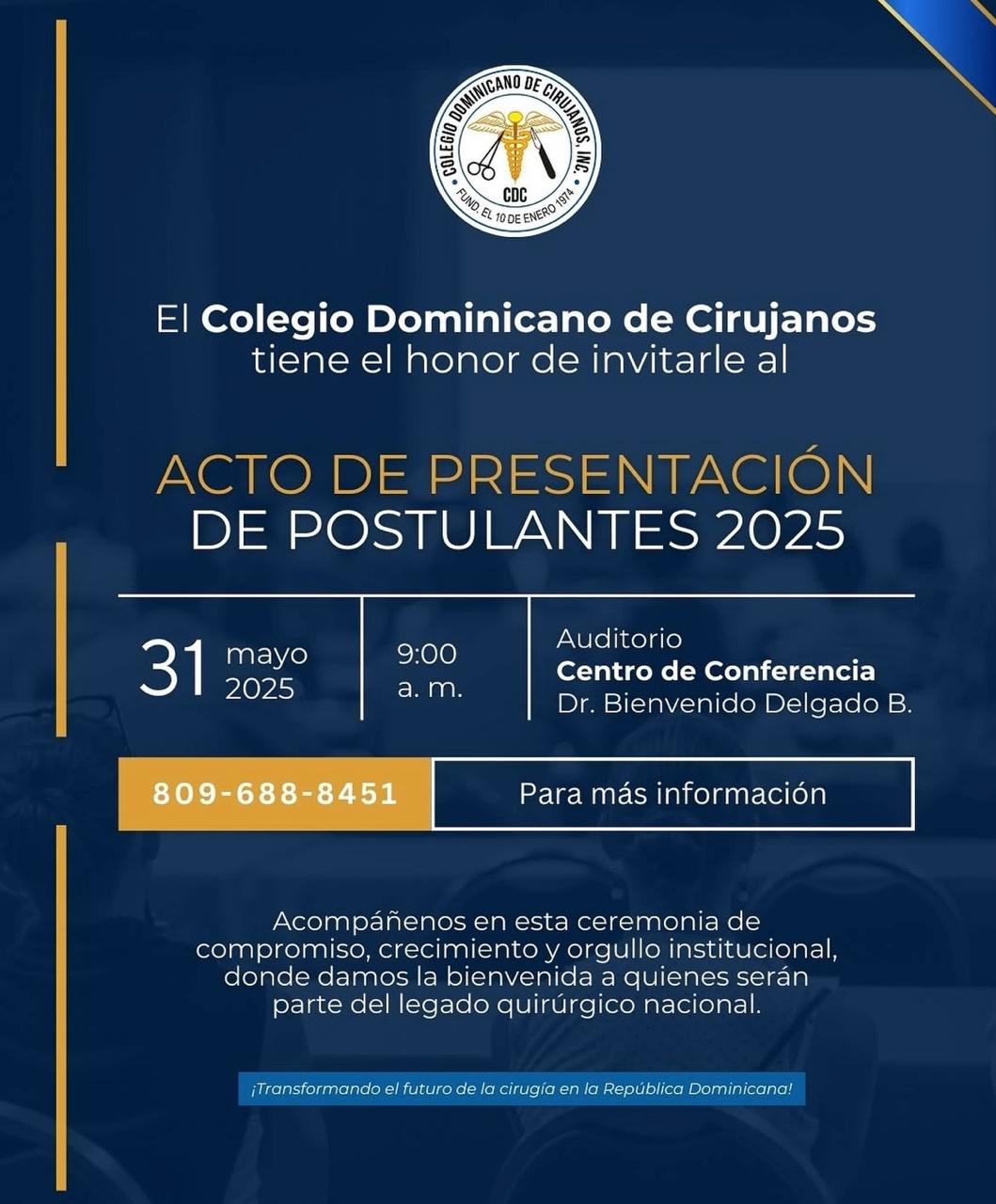 COLEGIO DOMINICANO DE CIRUJANOS, INC.
CDC
FUND. EL 10 DE ENERO 1974

El Colegio Dominicano de Cirujanos tiene el honor de invitarle al

ACTO DE PRESENTACIÓN DE POSTULANTES 2025

31 mayo 2025

9:00 a. m.

Auditorio
Centro de Conferencia
Dr. Bienvenido Delgado B.

809-688-8451

Para más información

Acompáñenos en esta ceremonia de compromiso, crecimiento y orgullo institucional, donde damos la bienvenida a quienes serán parte del legado quirúrgico nacional.

¡Transformando el futuro de la cirugía en la República Dominicana!